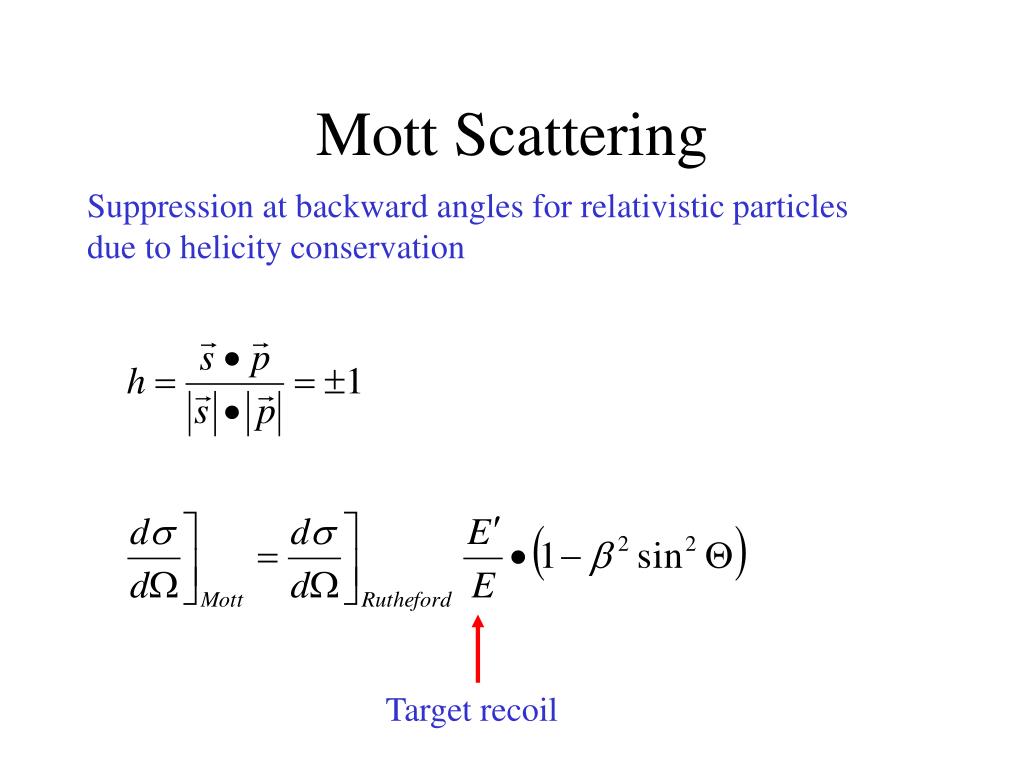 Mott Scattering

Suppression at backward angles for relativistic particles due to helicity conservation

$h = \frac{\vec{s} \bullet \vec{p}}{|\vec{s}| \bullet |\vec{p}|} = \pm 1$

$\left.\frac{d\sigma}{d\Omega}\right]_{Mott} = \left.\frac{d\sigma}{d\Omega}\right]_{Rutheford} \frac{E'}{E} \bullet \left(1 - \beta^2 \sin^2 \Theta\right)$

Target recoil